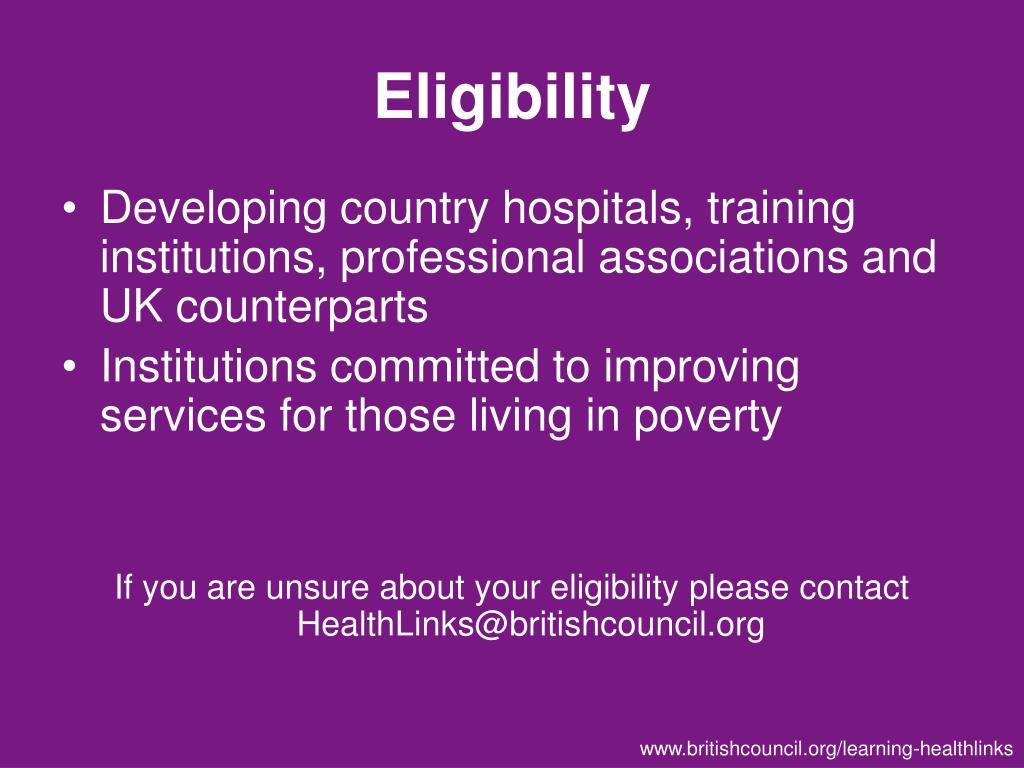 Eligibility

• Developing country hospitals, training institutions, professional associations and UK counterparts
• Institutions committed to improving services for those living in poverty

If you are unsure about your eligibility please contact HealthLinks@britishcouncil.org

www.britishcouncil.org/learning-healthlinks